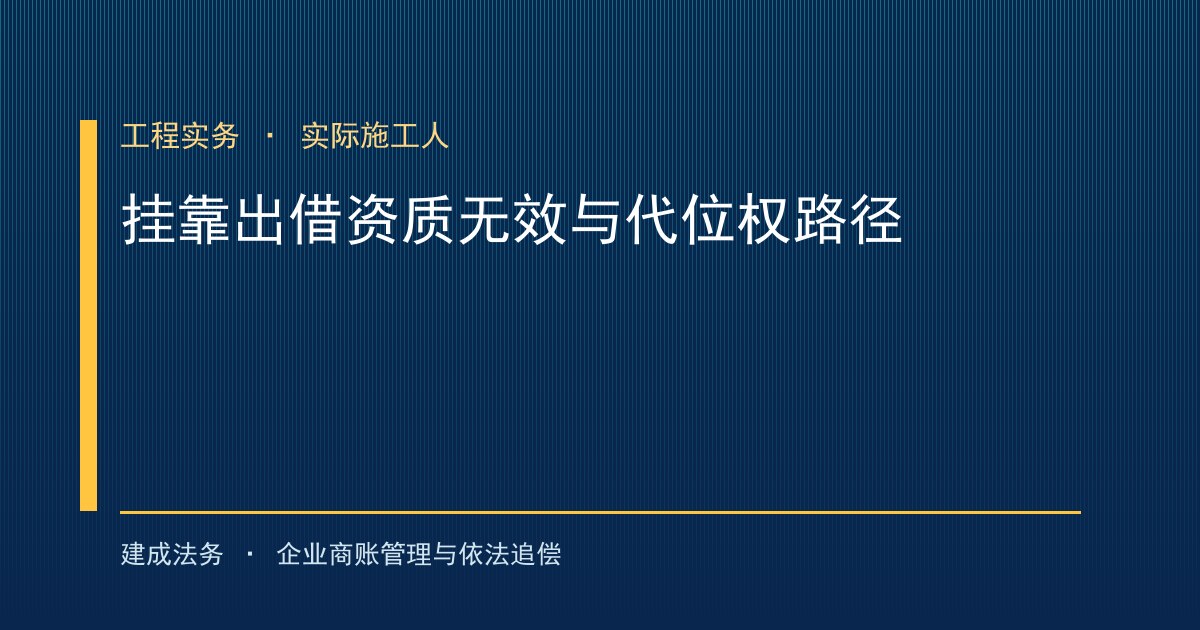 工程实务 · 实际施工人

挂靠出借资质无效与代位权路径

建成法务 · 企业商账管理与依法追偿